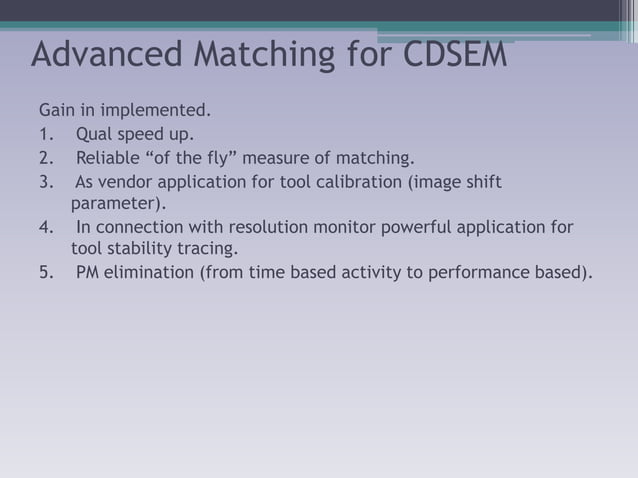 Advanced Matching for CDSEM

Gain in implemented.

1. Qual speed up.
2. Reliable “of the fly” measure of matching.
3. As vendor application for tool calibration (image shift parameter).
4. In connection with resolution monitor powerful application for tool stability tracing.
5. PM elimination (from time based activity to performance based).